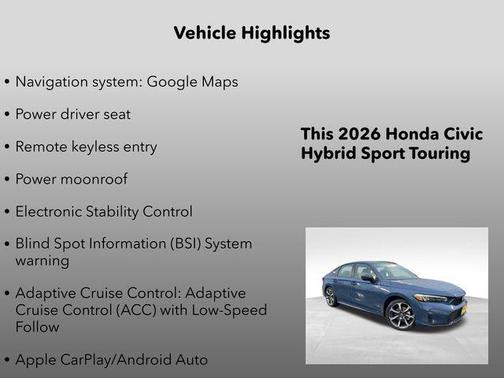 Vehicle Highlights

• Navigation system: Google Maps

• Power driver seat

• Remote keyless entry

• Power moonroof

• Electronic Stability Control

• Blind Spot Information (BSI) System warning

• Adaptive Cruise Control: Adaptive Cruise Control (ACC) with Low-Speed Follow

• Apple CarPlay/Android Auto

This 2026 Honda Civic Hybrid Sport Touring